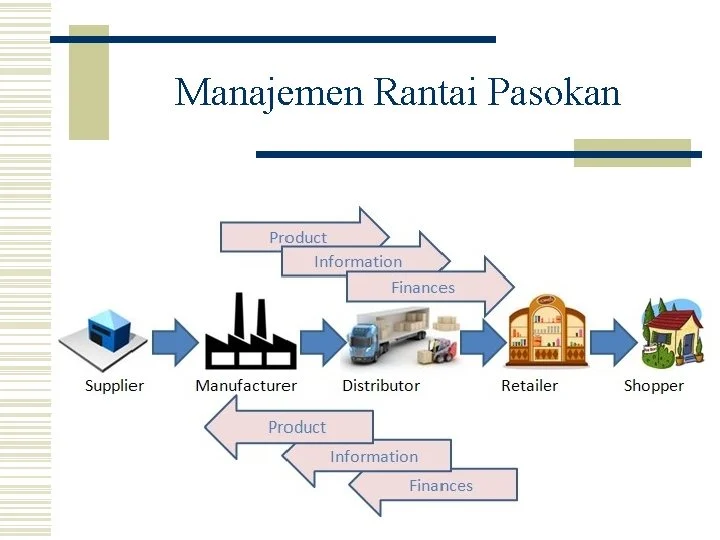 Manajemen Rantai Pasokan

Product
Information
Finances

Supplier
Manufacturer
Distributor
Retailer
Shopper

Product
Information
Finances